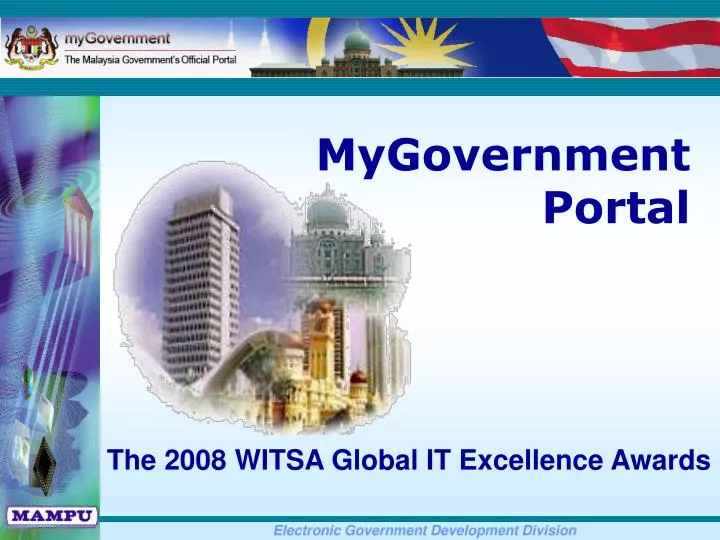 myGovernment
The Malaysia Government's Official Portal

MyGovernment Portal

The 2008 WITSA Global IT Excellence Awards

MAMPU

Electronic Government Development Division